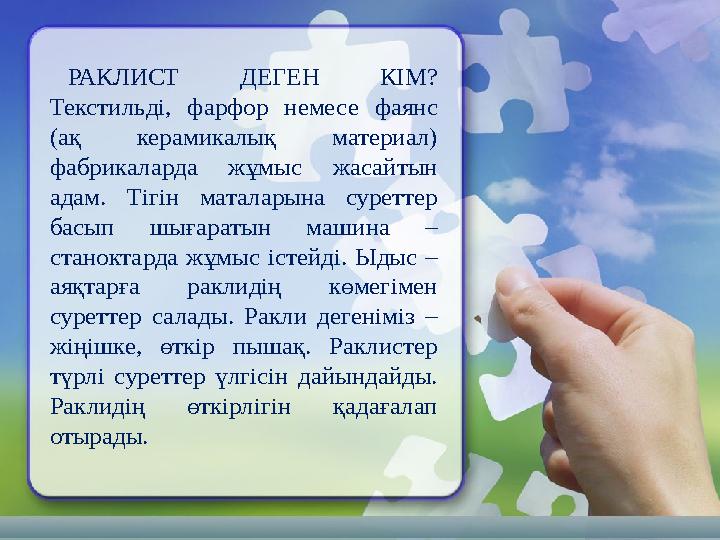 РАКЛИСТ ДЕГЕН КІМ? Текстильді, фарфор немесе фаянс (ақ керамикалық материал) фабрикаларда жұмыс жасайтын адам. Тігін маталарына суреттер басып шығаратын машина – станоктарда жұмыс істейді. Ыдыс – аяқтарға раклидің көмегімен суреттер салады. Ракли дегеніміз – жіңішке, өткір пышақ. Раклистер түрлі суреттер үлгісін дайындайды. Раклидің өткірлігін қадағалап отырады.